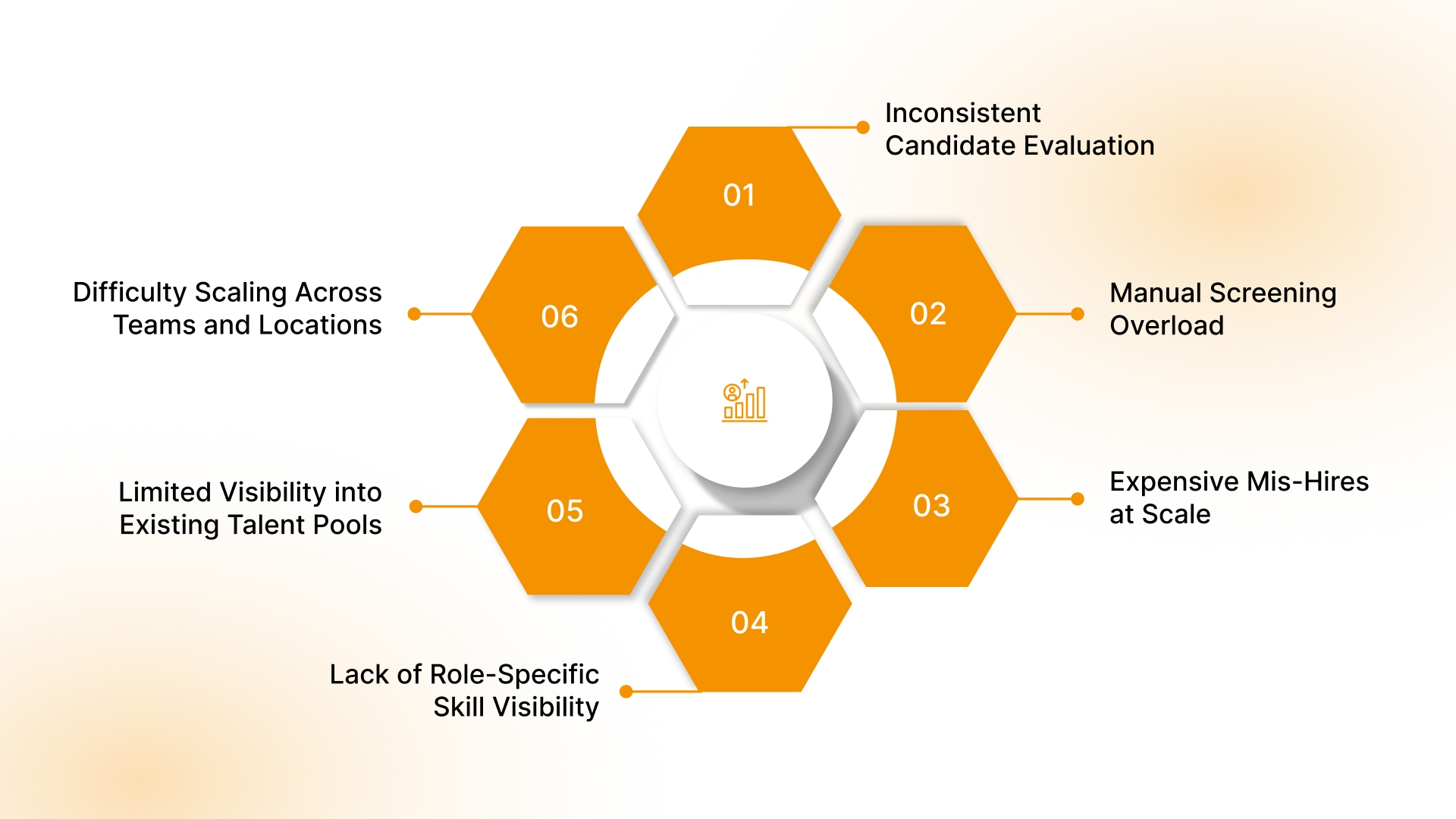 01
Inconsistent Candidate Evaluation

02
Manual Screening Overload

03
Expensive Mis-Hires at Scale

04
Lack of Role-Specific Skill Visibility

05
Limited Visibility into Existing Talent Pools

06
Difficulty Scaling Across Teams and Locations